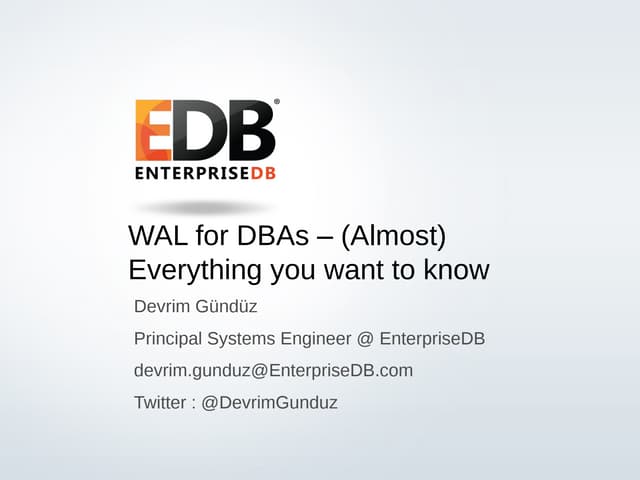 EDB®
ENTERPRISEDB

WAL for DBAs – (Almost) Everything you want to know

Devrim Gündüz

Principal Systems Engineer @ EnterpriseDB

devrim.gunduz@EnterpriseDB.com

Twitter : @DevrimGunduz